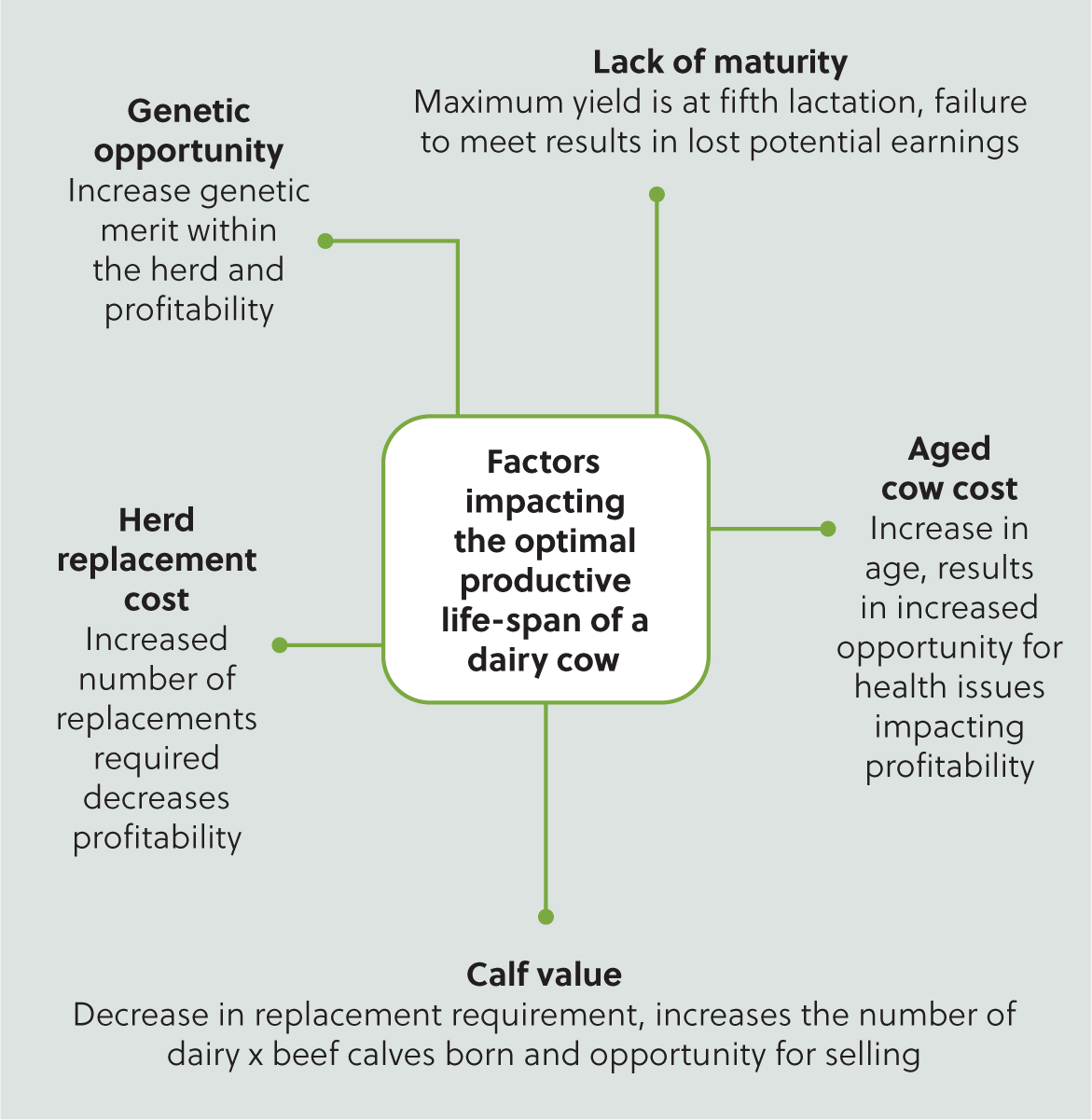 Lack of maturity
Maximum yield is at fifth lactation, failure to meet results in lost potential earnings

Genetic opportunity
Increase genetic merit within the herd and profitability

Factors impacting the optimal productive life-span of a dairy cow

Aged cow cost
Increase in age, results in increased opportunity for health issues impacting profitability

Herd replacement cost
Increased number of replacements required decreases profitability

Calf value
Decrease in replacement requirement, increases the number of dairy x beef calves born and opportunity for selling